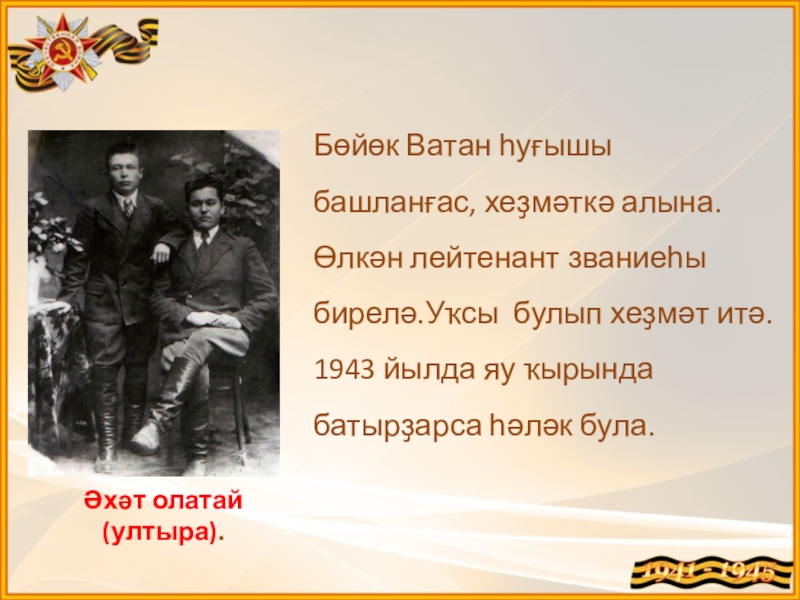 Бөйөк Ватан һуғышы башланғас, хеҙмәткә алына. Өлкән лейтенант званиеһы бирелә.Уҡсы  булып хеҙмәт итә. 1943 йылда яу ҡырында батырҙарса һәләк була.

Әхәт олатай (ултыра).

1941 - 1945